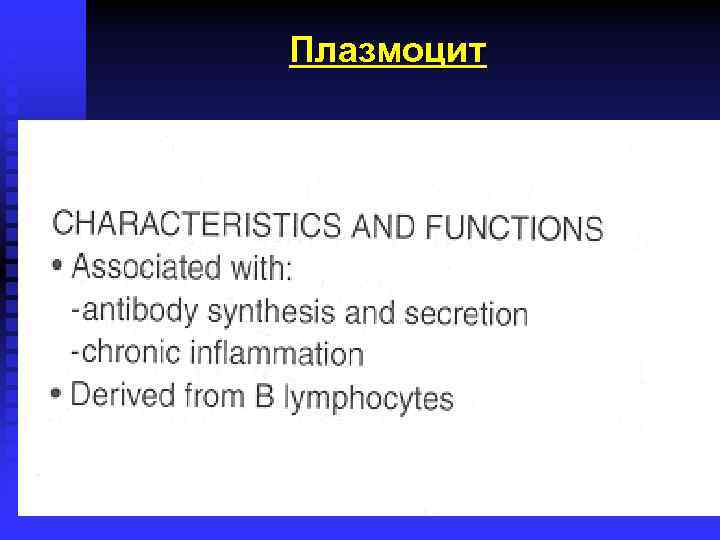 Плазмоцит

CHARACTERISTICS AND FUNCTIONS
• Associated with:
-antibody synthesis and secretion
-chronic inflammation
• Derived from B lymphocytes